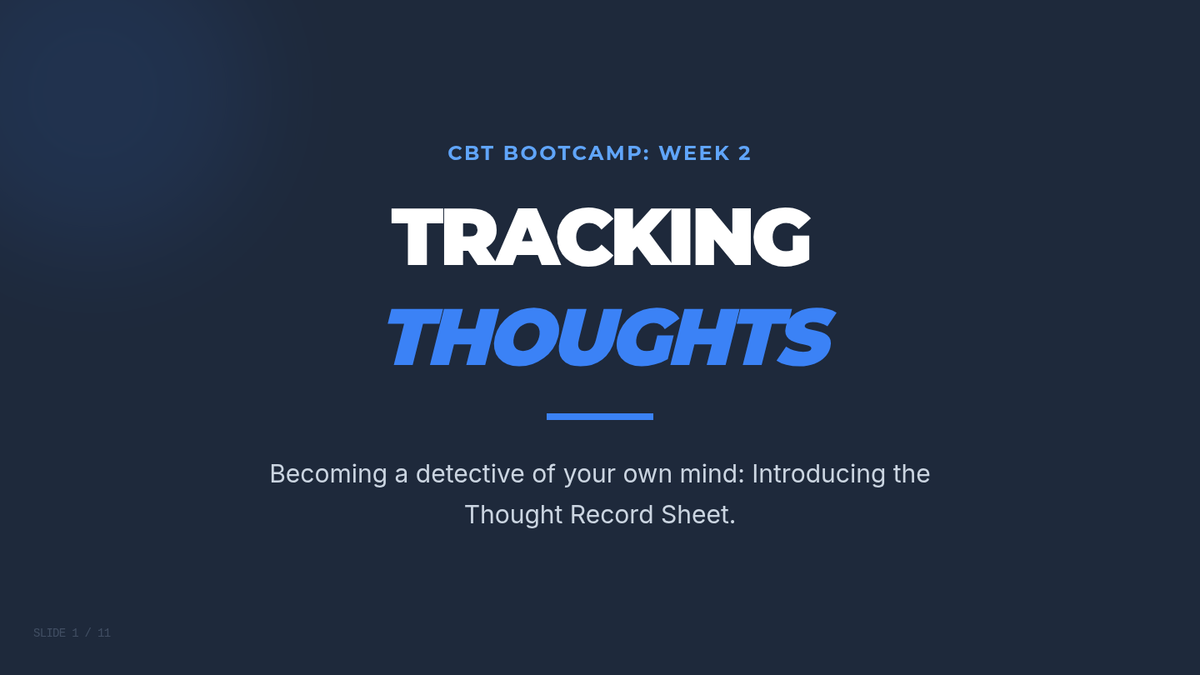 CBT BOOTCAMP: WEEK 2

TRACKING
THOUGHTS

Becoming a detective of your own mind: Introducing the Thought Record Sheet.

SLIDE 1 / 11